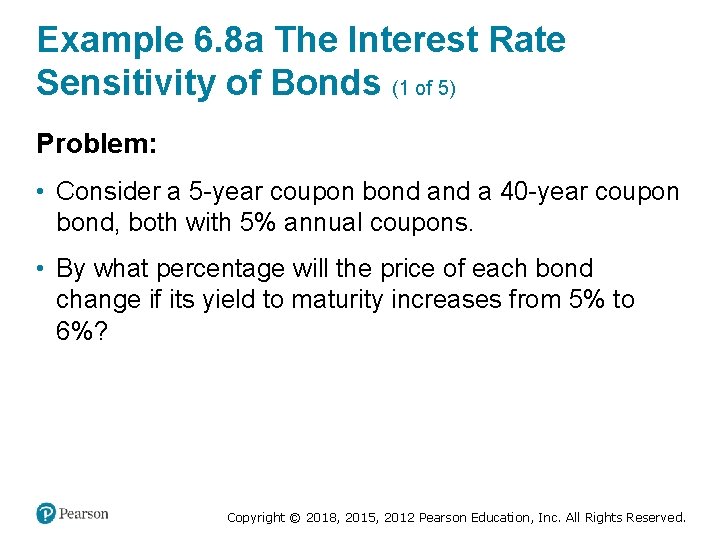 Example 6.8a The Interest Rate Sensitivity of Bonds (1 of 5)

Problem:

• Consider a 5-year coupon bond and a 40-year coupon bond, both with 5% annual coupons.

• By what percentage will the price of each bond change if its yield to maturity increases from 5% to 6%?

Pearson

Copyright © 2018, 2015, 2012 Pearson Education, Inc. All Rights Reserved.